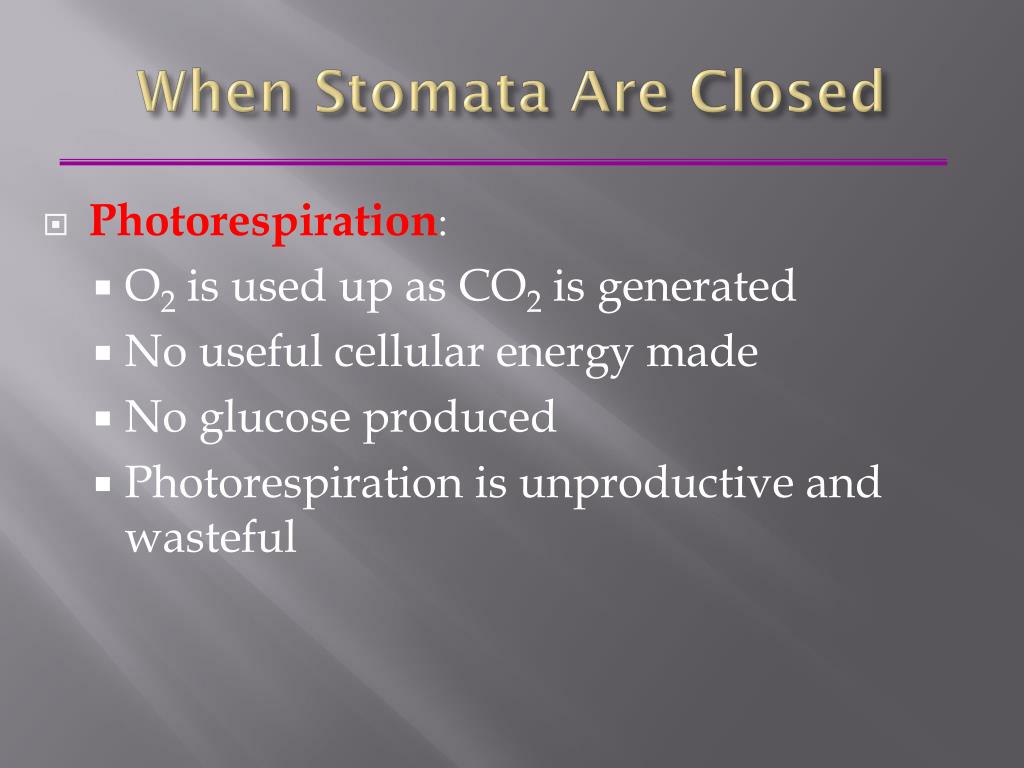 When Stomata Are Closed

Photorespiration:

$O_2$ is used up as $CO_2$ is generated

No useful cellular energy made

No glucose produced

Photorespiration is unproductive and wasteful